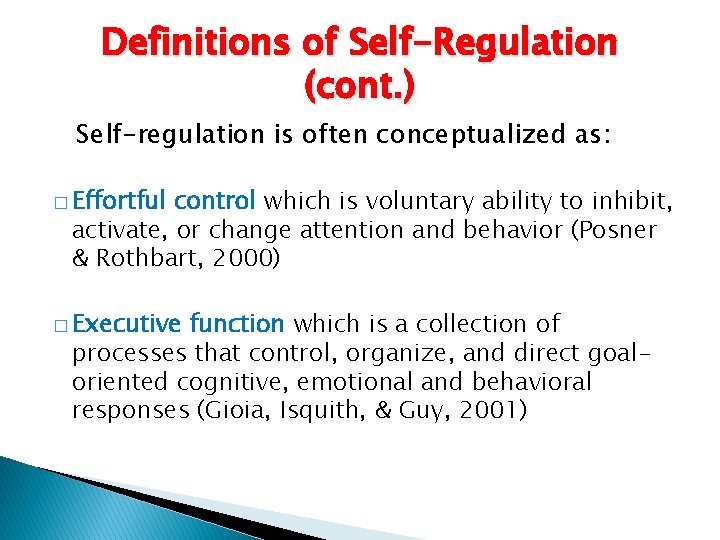 Definitions of Self-Regulation (cont.)

Self-regulation is often conceptualized as:

□ Effortful control which is voluntary ability to inhibit, activate, or change attention and behavior (Posner & Rothbart, 2000)

□ Executive function which is a collection of processes that control, organize, and direct goal-oriented cognitive, emotional and behavioral responses (Gioia, Isquith, & Guy, 2001)